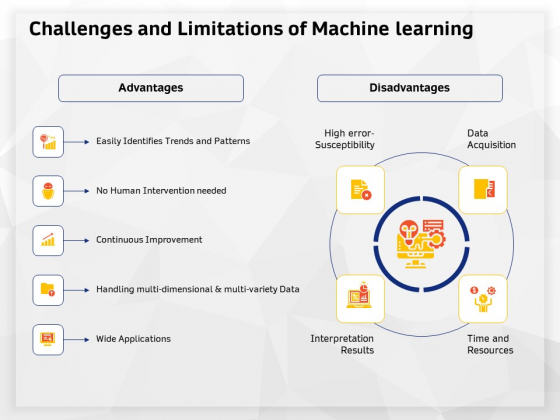 Challenges and Limitations of Machine learning

Advantages

Easily Identifies Trends and Patterns

No Human Intervention needed

Continuous Improvement

Handling multi-dimensional & multi-variety Data

Wide Applications

Disadvantages

High error-Susceptibility

Data Acquisition

Interpretation Results

Time and Resources